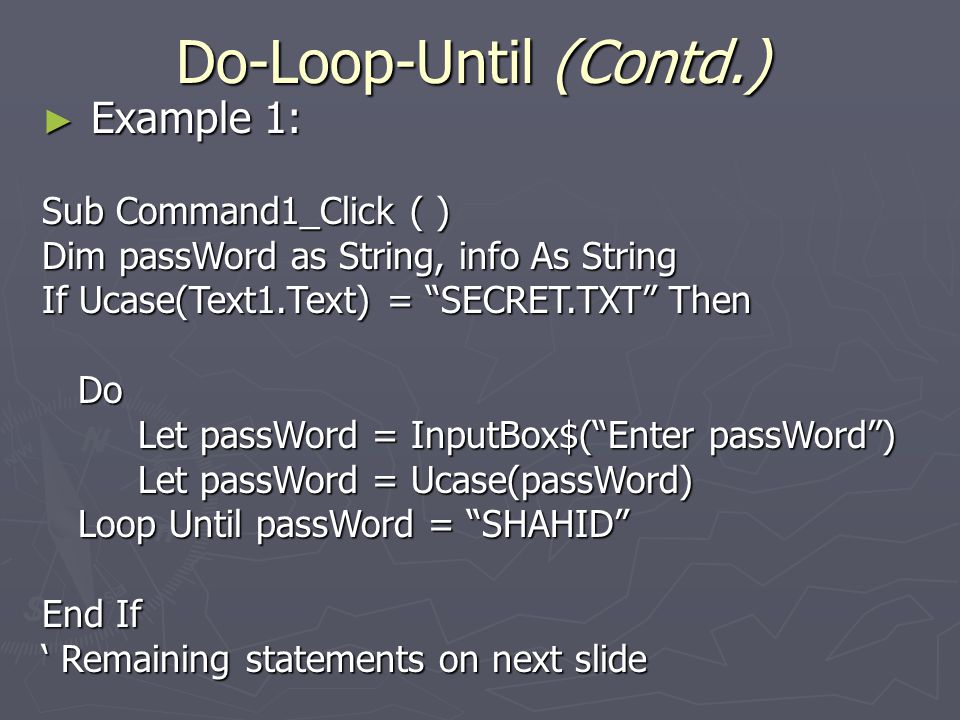 Do-Loop-Until (Contd.)

► Example 1:

Sub Command1_Click ( )
Dim passWord as String, info As String
If Ucase(Text1.Text) = “SECRET.TXT” Then

Do
Let passWord = InputBox$(“Enter passWord”)
Let passWord = Ucase(passWord)
Loop Until passWord = “SHAHID”

End If
‘ Remaining statements on next slide